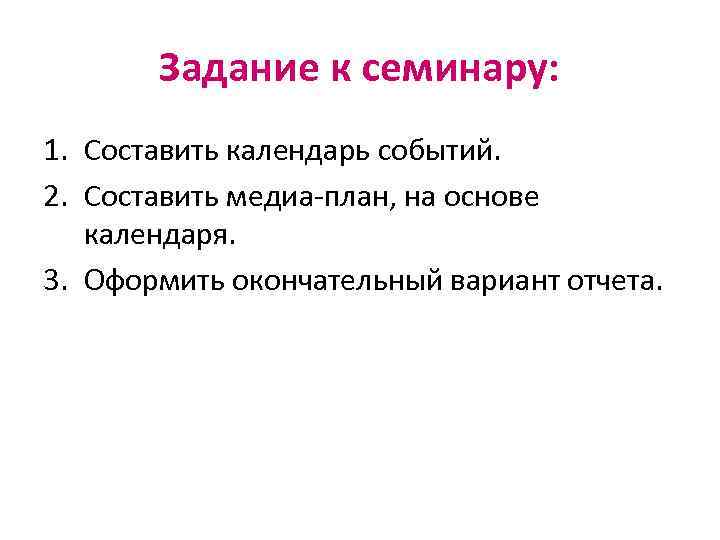 Задание к семинару:

1. Составить календарь событий.
2. Составить медиа-план, на основе календаря.
3. Оформить окончательный вариант отчета.